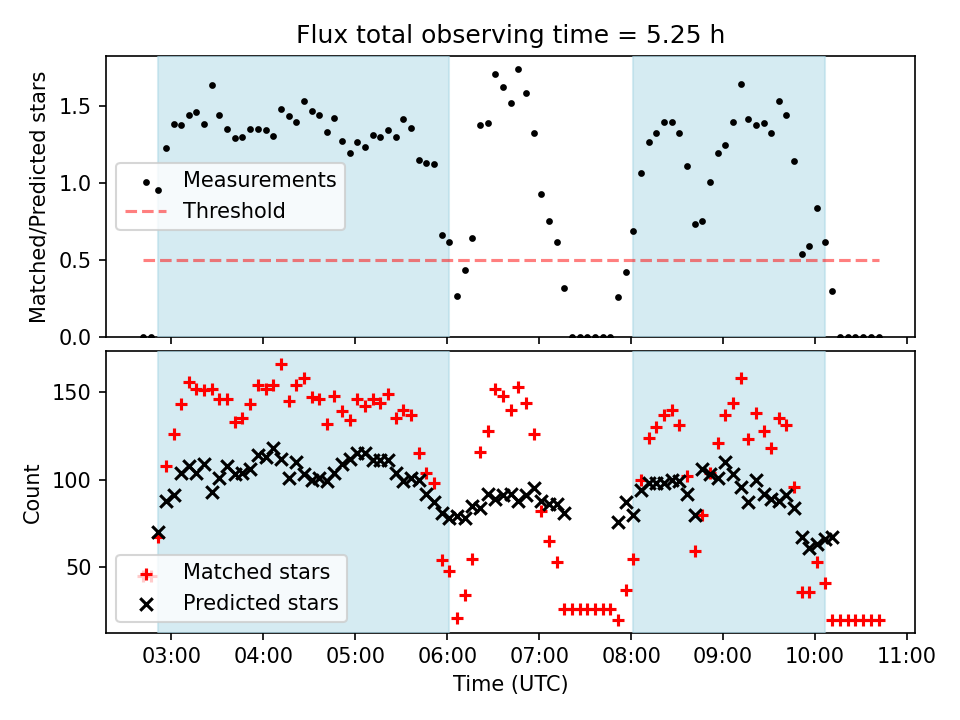 Flux total observing time = 5.25 h

Matched/Predicted stars

1.5
1.0
0.5
0.0

Measurements
Threshold

Count

150
100
50

Matched stars
Predicted stars

03:00 04:00 05:00 06:00 07:00 08:00 09:00 10:00 11:00
Time (UTC)